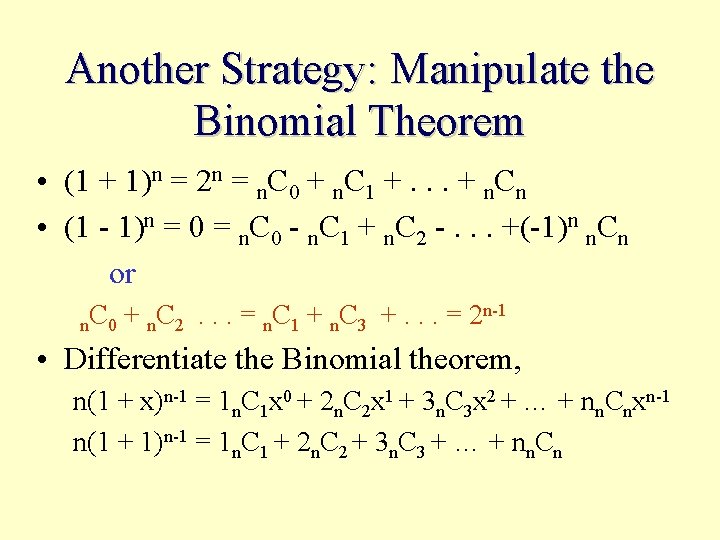 Another Strategy: Manipulate the Binomial Theorem

• $(1 + 1)^n = 2^n = {}_nC_0 + {}_nC_1 + . . . + {}_nC_n$
• $(1 - 1)^n = 0 = {}_nC_0 - {}_nC_1 + {}_nC_2 - . . . +(-1)^n {}_nC_n$

or

${}_nC_0 + {}_nC_2 . . . = {}_nC_1 + {}_nC_3 + . . . = 2^{n-1}$

• Differentiate the Binomial theorem,

$n(1 + x)^{n-1} = 1{}_nC_1x^0 + 2{}_nC_2x^1 + 3{}_nC_3x^2 + … + n{}_nC_nx^{n-1}$

$n(1 + 1)^{n-1} = 1{}_nC_1 + 2{}_nC_2 + 3{}_nC_3 + … + n{}_nC_n$